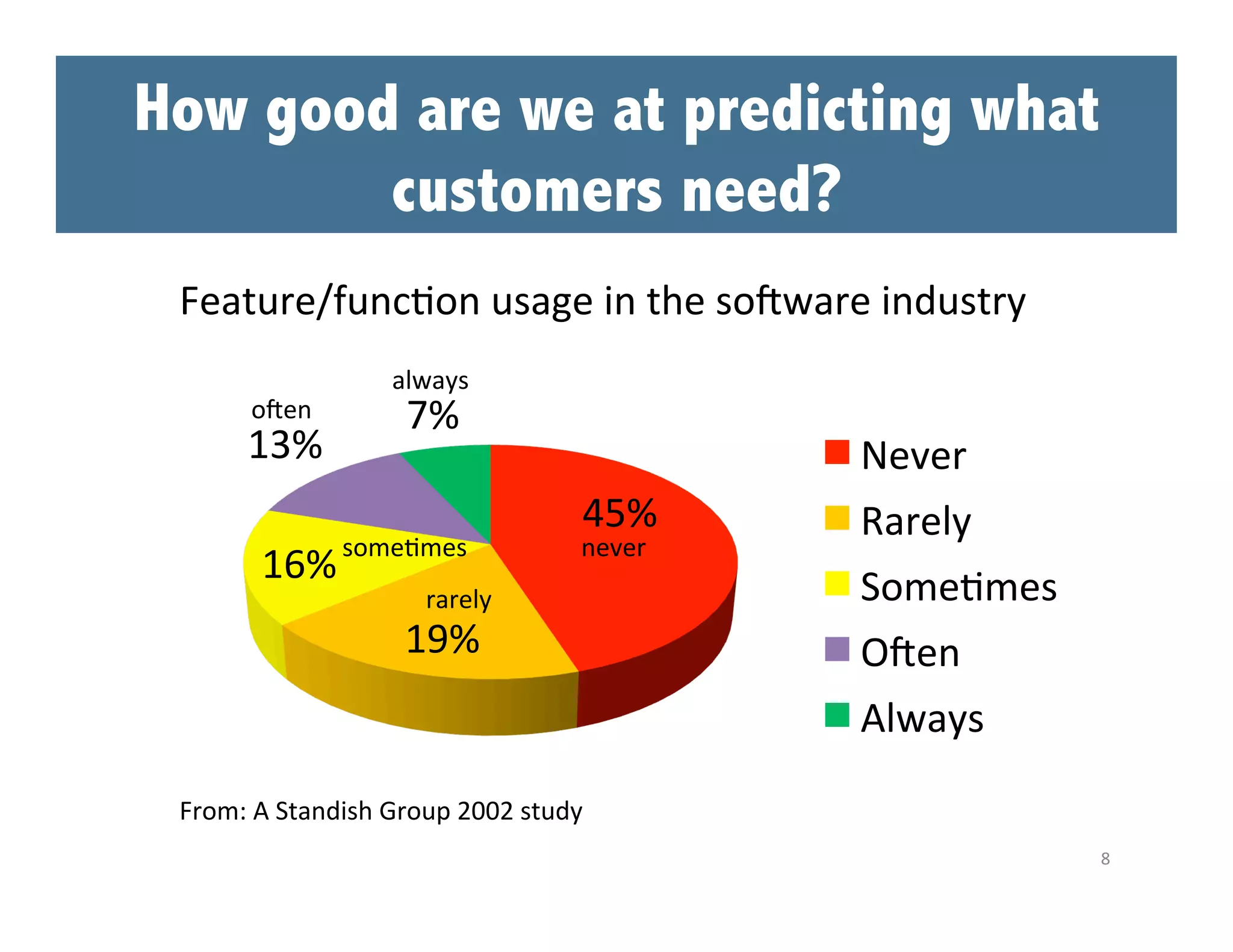 How good are we at predicting what customers need?

Feature/function usage in the software industry

always
7%

often
13%

45%
never

16%
sometimes

rarely
19%

Never
Rarely
Sometimes
Often
Always

From: A Standish Group 2002 study

8